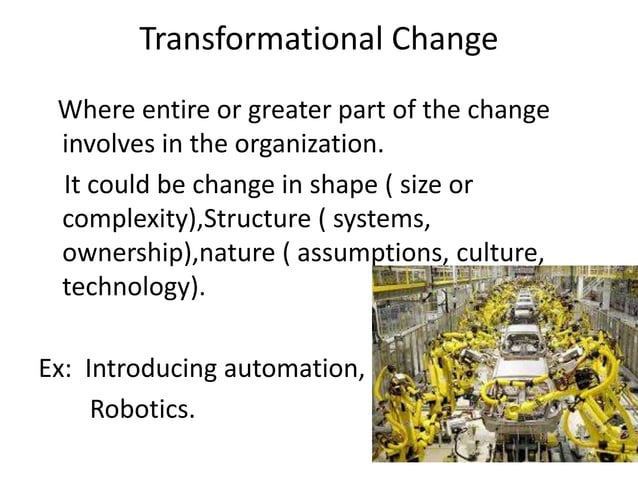 Transformational Change

Where entire or greater part of the change involves in the organization.

It could be change in shape ( size or complexity),Structure ( systems, ownership),nature ( assumptions, culture, technology).

Ex: Introducing automation,
Robotics.